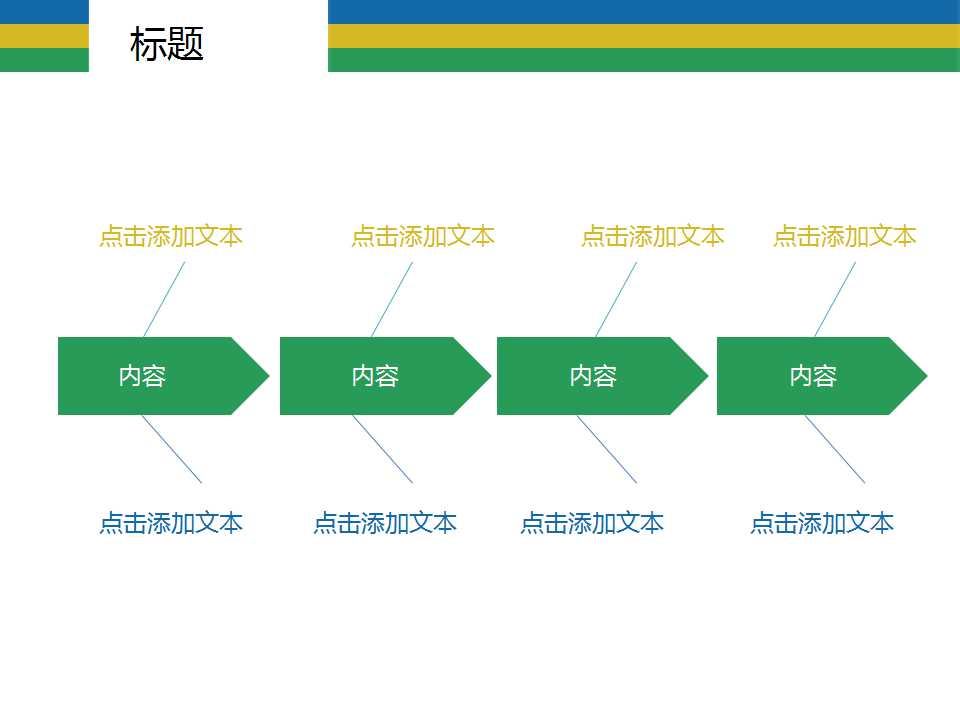 标题

点击添加文本

点击添加文本

点击添加文本

点击添加文本

内容

内容

内容

内容

点击添加文本

点击添加文本

点击添加文本

点击添加文本